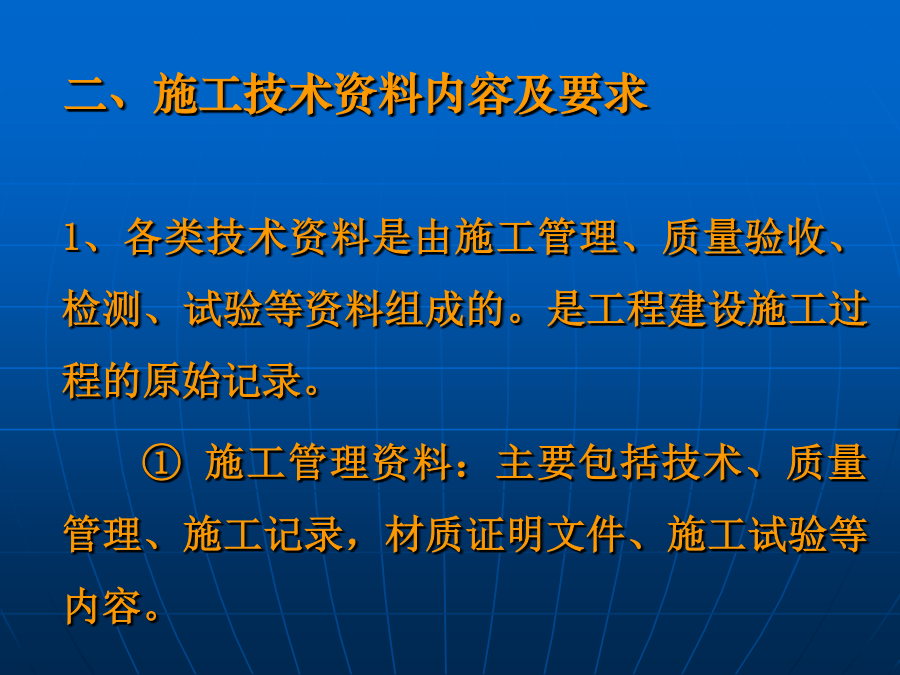 二、施工技术资料内容及要求

1、各类技术资料是由施工管理、质量验收、检测、试验等资料组成的。是工程建设施工过程的原始记录。

① 施工管理资料：主要包括技术、质量管理、施工记录，材质证明文件、施工试验等内容。